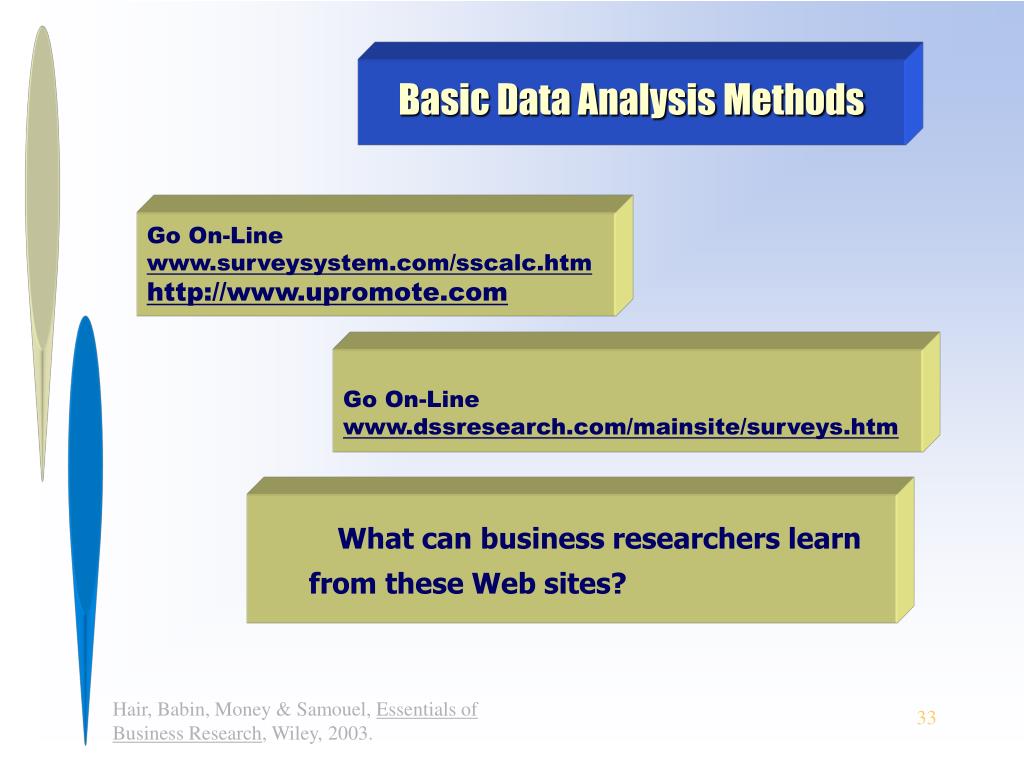 Basic Data Analysis Methods

Go On-Line
www.surveysystem.com/sscalc.htm
http://www.upromote.com

Go On-Line
www.dssresearch.com/mainsite/surveys.htm

What can business researchers learn from these Web sites?

Hair, Babin, Money & Samouel, Essentials of Business Research, Wiley, 2003.

33